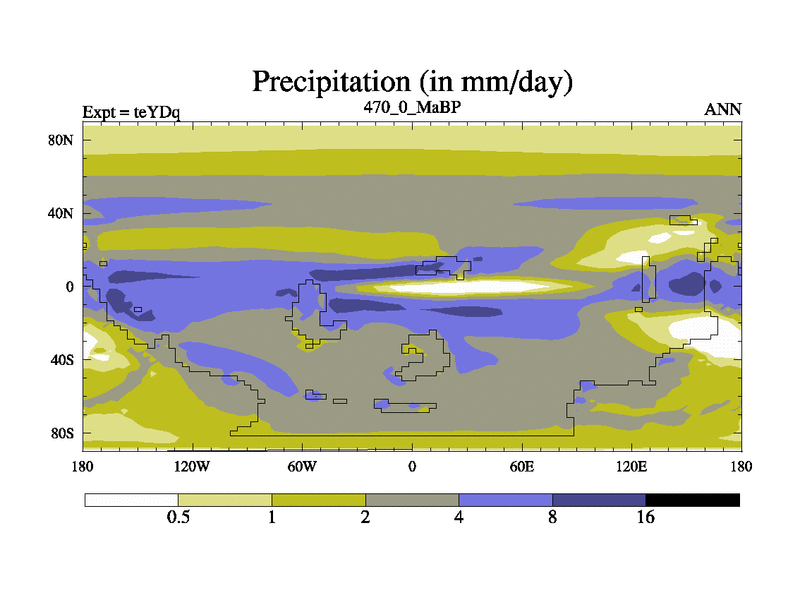 Precipitation (in mm/day)

Expt = teYDq

470_0_MaBP

ANN

80N
40N
0
40S
80S

180 120W 60W 0 60E 120E 180

0.5 1 2 4 8 16